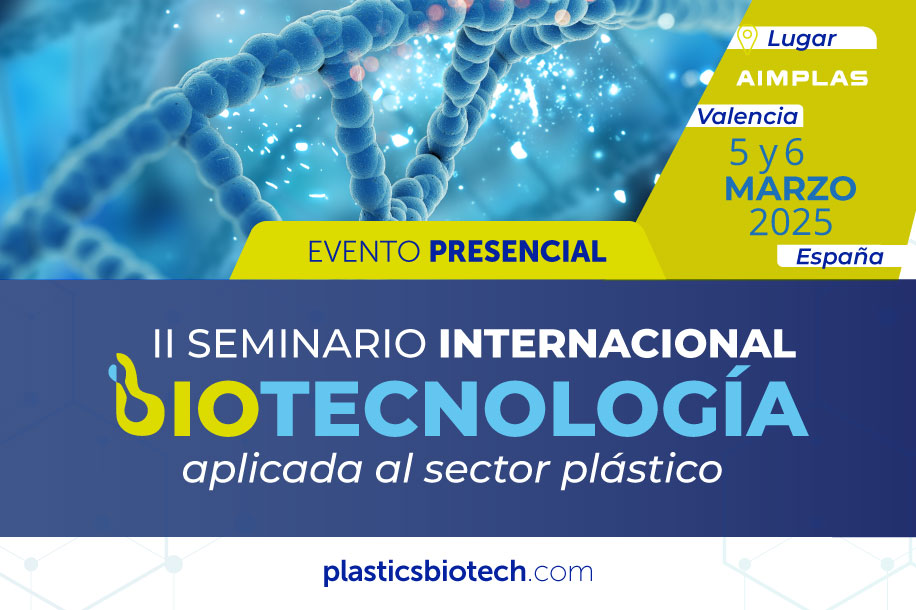 Lugar
AIMPLAS
Valencia
5 y 6
MARZO
2025
España

EVENTO PRESENCIAL

II SEMINARIO INTERNACIONAL
BIOTECNOLOGÍA
aplicada al sector plástico

plasticsbiotech.com